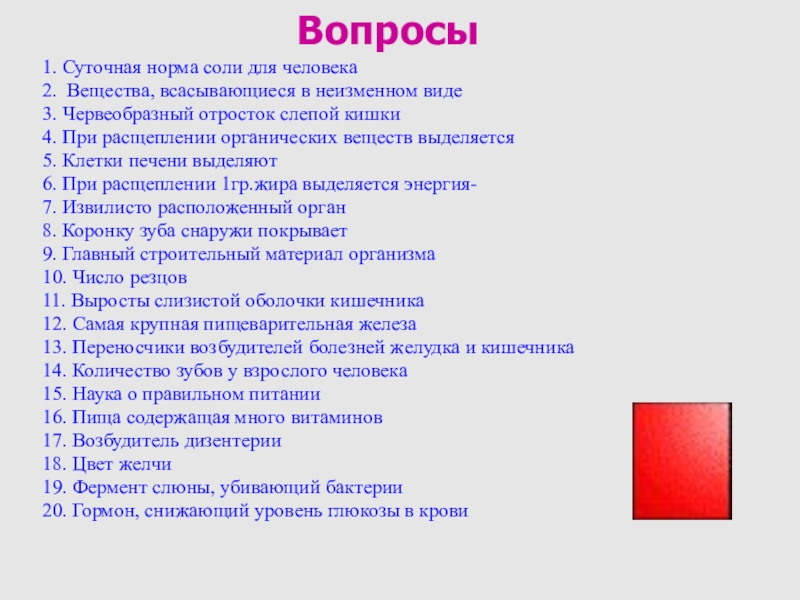 Вопросы

1. Суточная норма соли для человека
2. Вещества, всасывающиеся в неизменном виде
3. Червеобразный отросток слепой кишки
4. При расщеплении органических веществ выделяется
5. Клетки печени выделяют
6. При расщеплении 1гр.жира выделяется энергия-
7. Извилисто расположенный орган
8. Коронку зуба снаружи покрывает
9. Главный строительный материал организма
10. Число резцов
11. Выросты слизистой оболочки кишечника
12. Самая крупная пищеварительная железа
13. Переносчики возбудителей болезней желудка и кишечника
14. Количество зубов у взрослого человека
15. Наука о правильном питании
16. Пища содержащая много витаминов
17. Возбудитель дизентерии
18. Цвет желчи
19. Фермент слюны, убивающий бактерии
20. Гормон, снижающий уровень глюкозы в крови